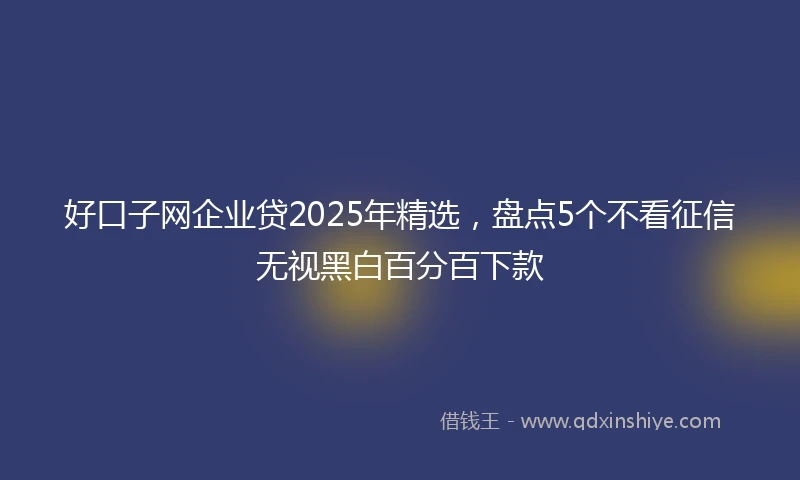 好口子网企业贷2025年精选，盘点5个不看征信无视黑白百分百下款

借钱王 - www.qdxinshiye.com